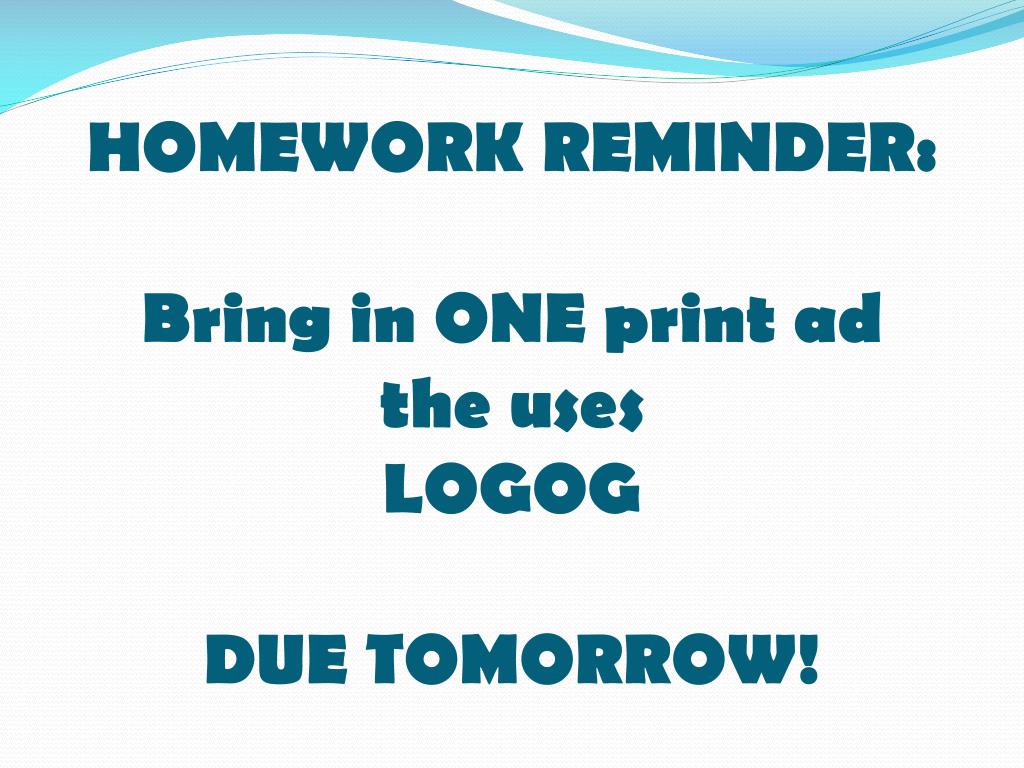 HOMEWORK REMINDER:

Bring in ONE print ad the uses LOGOG

DUE TOMORROW!